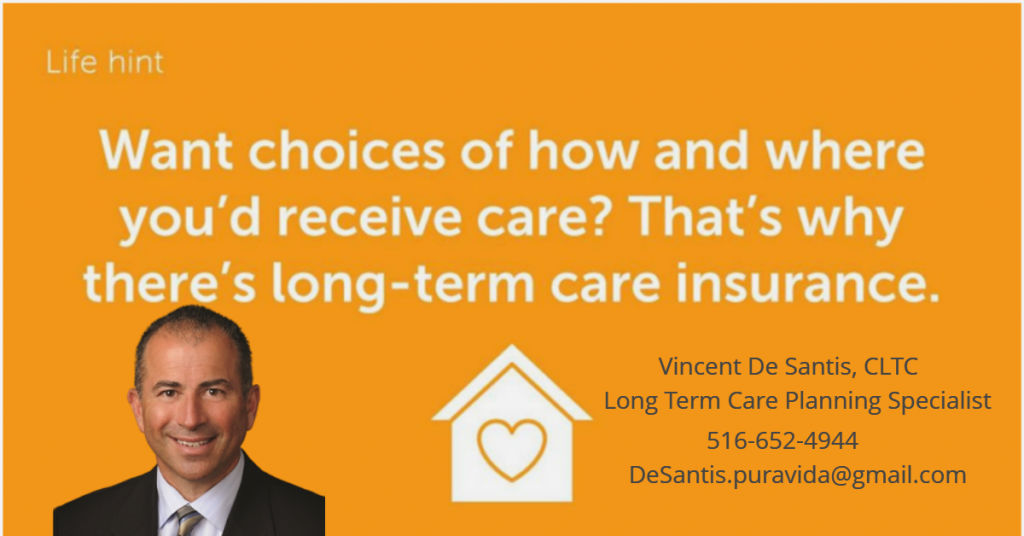 Life hint

Want choices of how and where you'd receive care? That's why there's long-term care insurance.

Vincent De Santis, CLTC
Long Term Care Planning Specialist
516-652-4944
DeSantis.puravida@gmail.com